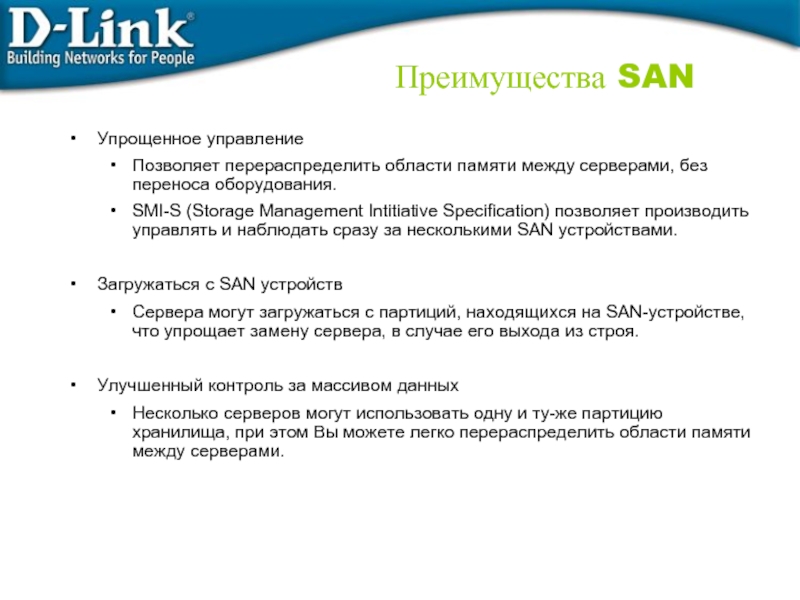 D-Link®
Building Networks for People

Преимущества SAN

• Упрощенное управление
  • Позволяет перераспределить области памяти между серверами, без переноса оборудования.
  • SMI-S (Storage Management Intitiative Specification) позволяет производить управлять и наблюдать сразу за несколькими SAN устройствами.

• Загружаться с SAN устройств
  • Сервера могут загружаться с партиций, находящихся на SAN-устройстве, что упрощает замену сервера, в случае его выхода из строя.

• Улучшенный контроль за массивом данных
  • Несколько серверов могут использовать одну и ту-же партицию хранилища, при этом Вы можете легко перераспределить области памяти между серверами.